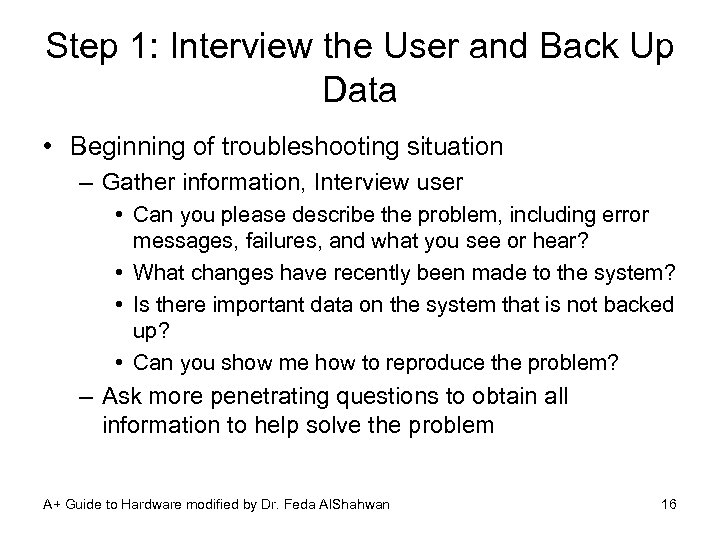 Step 1: Interview the User and Back Up Data

• Beginning of troubleshooting situation
– Gather information, Interview user
• Can you please describe the problem, including error messages, failures, and what you see or hear?
• What changes have recently been made to the system?
• Is there important data on the system that is not backed up?
• Can you show me how to reproduce the problem?
– Ask more penetrating questions to obtain all information to help solve the problem

A+ Guide to Hardware modified by Dr. Feda AlShahwan 16